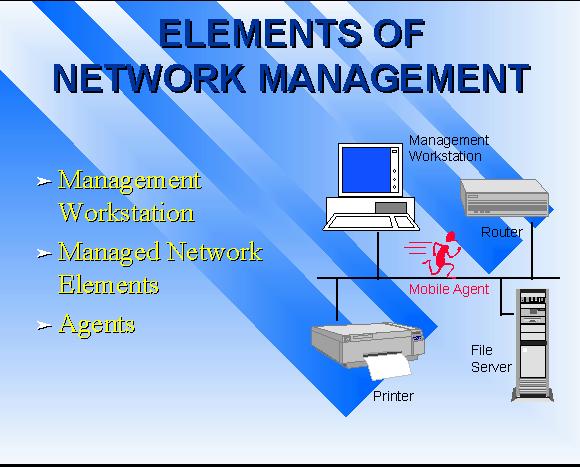 ELEMENTS OF NETWORK MANAGEMENT

➢ Management Workstation

➢ Managed Network Elements

➢ Agents

Management Workstation

Router

Mobile Agent

File Server

Printer